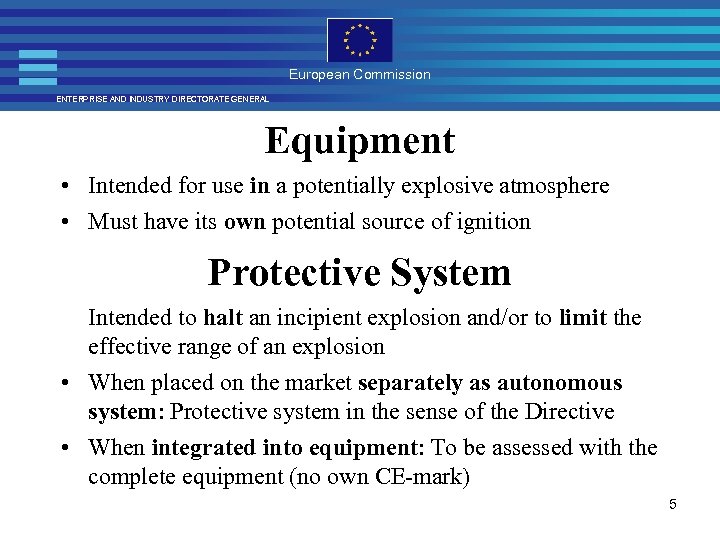 European Commission

ENTERPRISE AND INDUSTRY DIRECTORATE GENERAL

Equipment

• Intended for use in a potentially explosive atmosphere
• Must have its own potential source of ignition

Protective System

Intended to halt an incipient explosion and/or to limit the effective range of an explosion

• When placed on the market separately as autonomous system: Protective system in the sense of the Directive
• When integrated into equipment: To be assessed with the complete equipment (no own CE-mark)

5